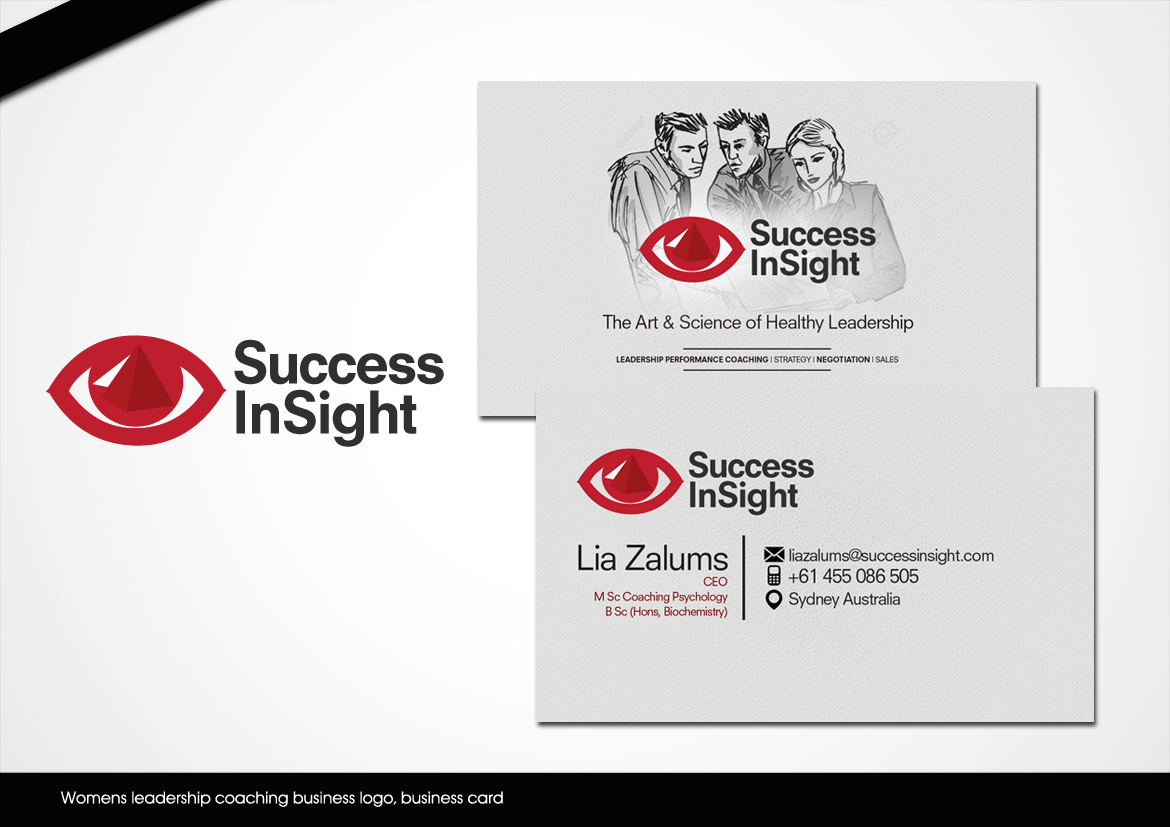 Success InSight

Success InSight

The Art & Science of Healthy Leadership

LEADERSHIP PERFORMANCE COACHING | STRATEGY | NEGOTIATION | SALES

Success InSight

Lia Zalums
CEO
M Sc Coaching Psychology
B Sc (Hons, Biochemistry)

liazalums@successinsight.com
+61 455 086 505
Sydney Australia

Womens leadership coaching business logo, business card